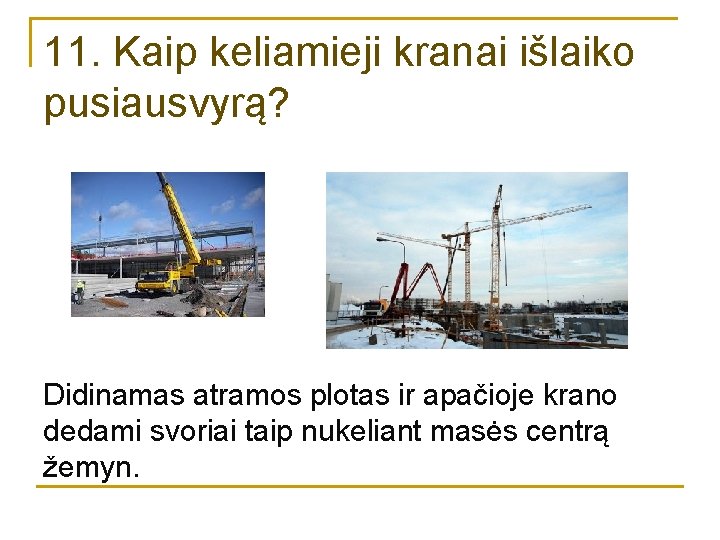 11. Kaip keliamieji kranai išlaiko pusiausvyrą?

Didinamas atramos plotas ir apačioje krano dedami svoriai taip nukeliant masės centrą žemyn.